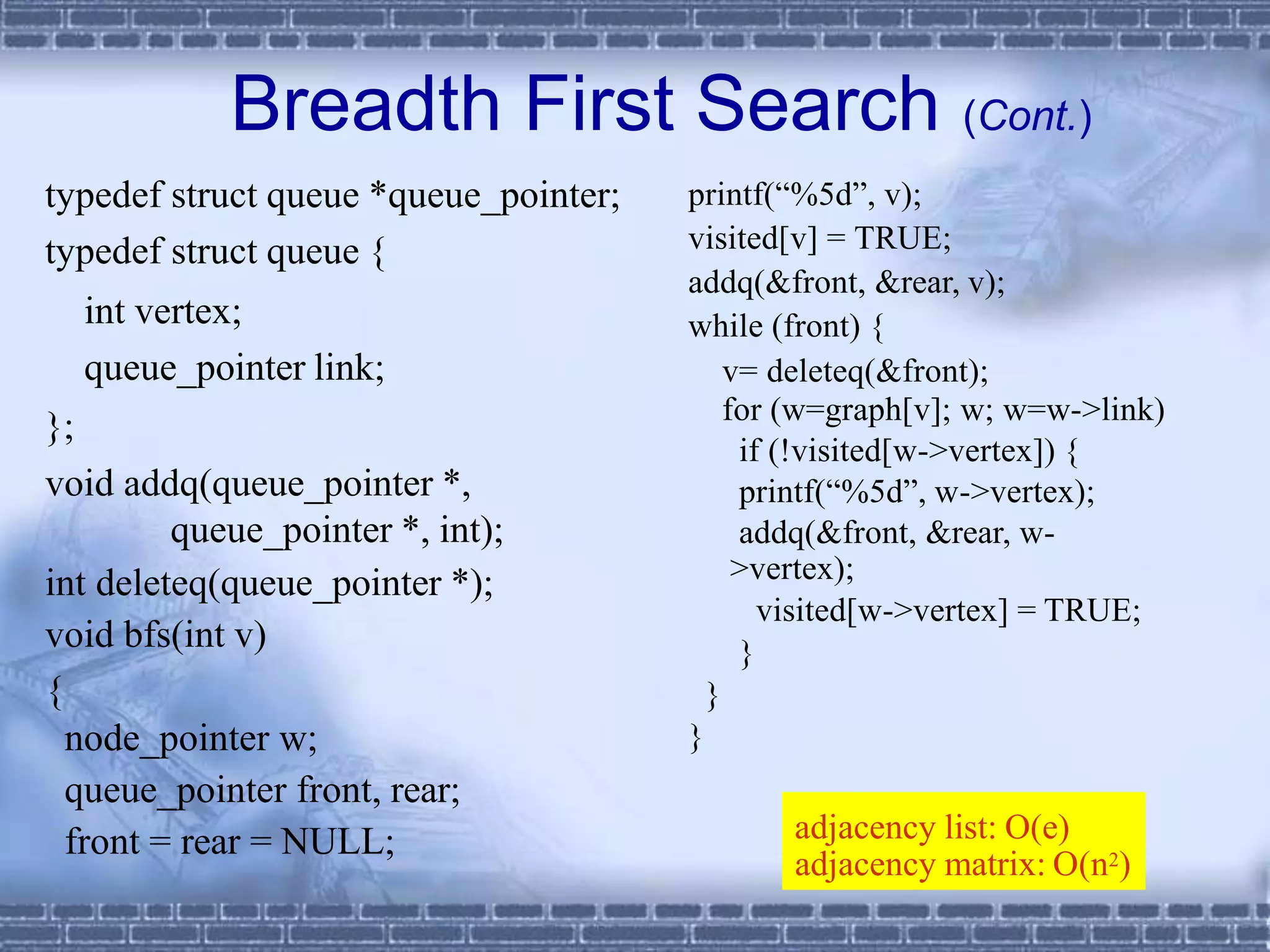 Breadth First Search (Cont.)

typedef struct queue *queue_pointer;
typedef struct queue {
int vertex;
queue_pointer link;
};
void addq(queue_pointer *,
queue_pointer *, int);
int deleteq(queue_pointer *);
void bfs(int v)
{
node_pointer w;
queue_pointer front, rear;
front = rear = NULL;

printf(“%5d”, v);
visited[v] = TRUE;
addq(&front, &rear, v);
while (front) {
v= deleteq(&front);
for (w=graph[v]; w; w=w->link)
if (!visited[w->vertex]) {
printf(“%5d”, w->vertex);
addq(&front, &rear, w->vertex);
visited[w->vertex] = TRUE;
}
}
}

adjacency list: O(e)
adjacency matrix: O($n^2$)